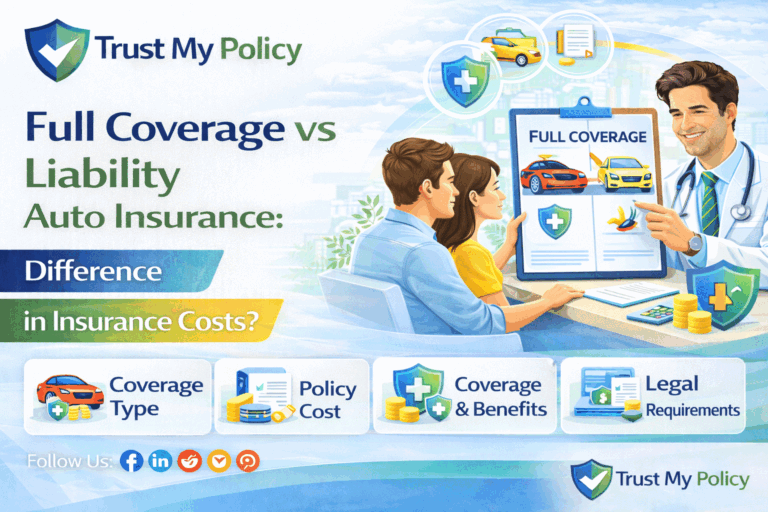 Trust My Policy

Full Coverage vs Liability Auto Insurance: Difference in Insurance Costs?

FULL COVERAGE

Coverage Type

Policy Cost

Coverage & Benefits

Legal Requirements

Follow Us:

Trust My Policy